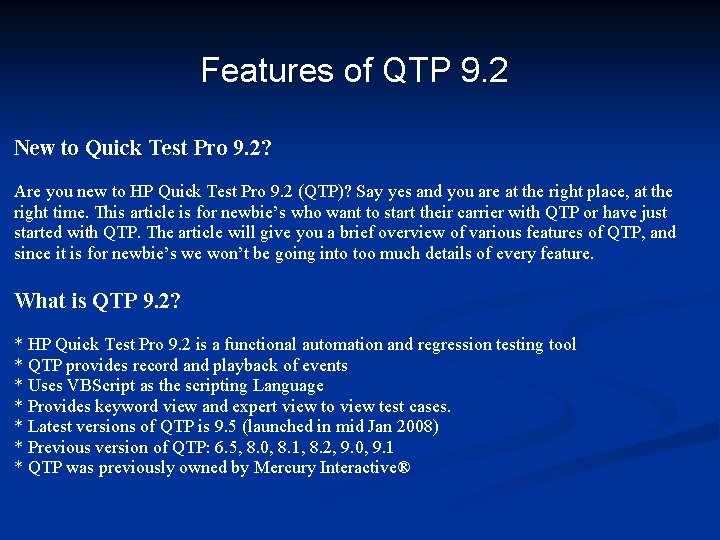 Features of QTP 9.2

New to Quick Test Pro 9.2?

Are you new to HP Quick Test Pro 9.2 (QTP)? Say yes and you are at the right place, at the right time. This article is for newbie's who want to start their carrier with QTP or have just started with QTP. The article will give you a brief overview of various features of QTP, and since it is for newbie's we won't be going into too much details of every feature.

What is QTP 9.2?

* HP Quick Test Pro 9.2 is a functional automation and regression testing tool
* QTP provides record and playback of events
* Uses VBScript as the scripting Language
* Provides keyword view and expert view to view test cases.
* Latest versions of QTP is 9.5 (launched in mid Jan 2008)
* Previous version of QTP: 6.5, 8.0, 8.1, 8.2, 9.0, 9.1
* QTP was previously owned by Mercury Interactive®